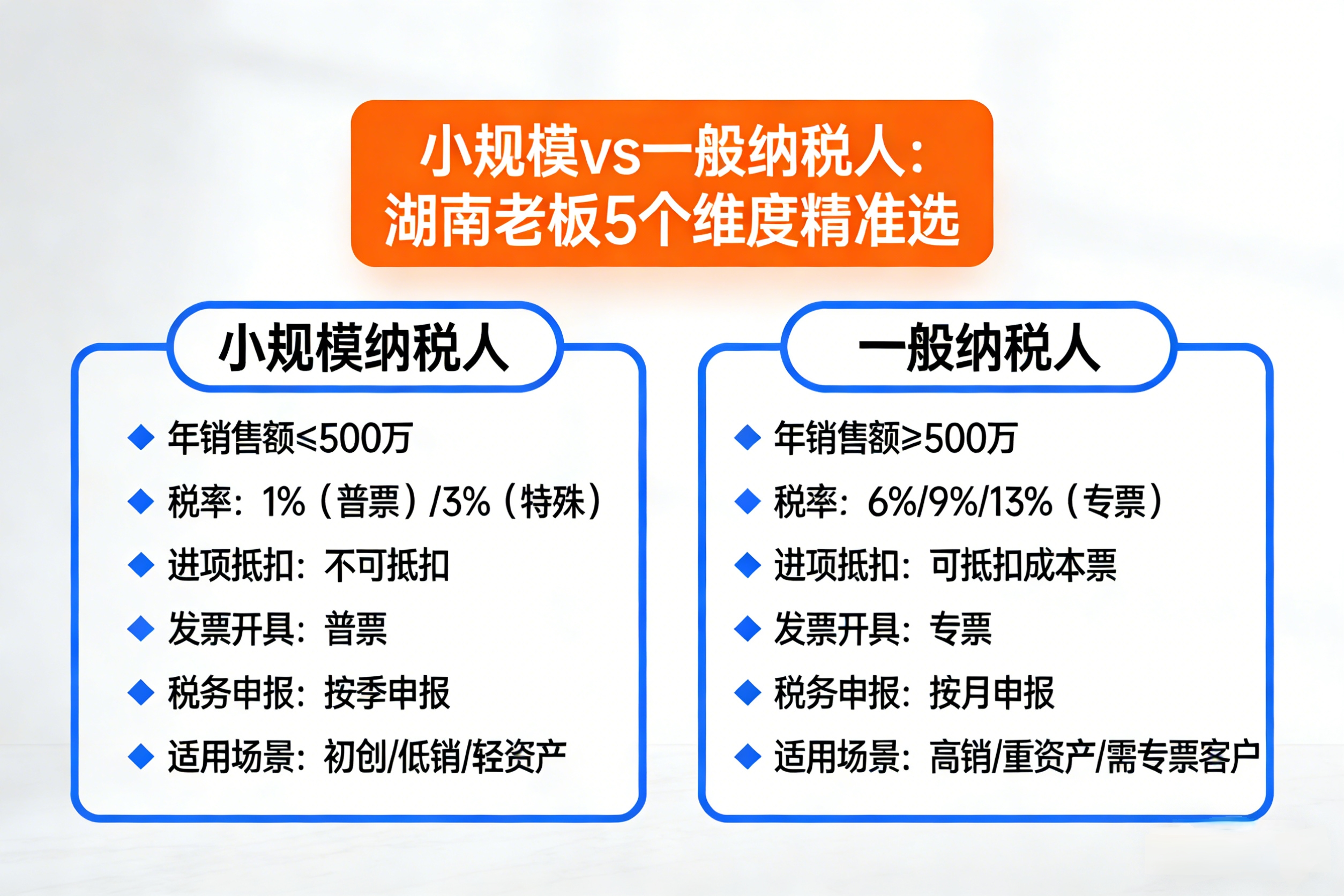 小规模vs一般纳税人：
湖南老板5个维度精准选

小规模纳税人

◆ 年销售额≤500万
◆ 税率：1%（普票）/3%（特殊）
◆ 进项抵扣：不可抵扣
◆ 发票开具：普票
◆ 税务申报：按季申报
◆ 适用场景：初创/低销/轻资产

一般纳税人

◆ 年销售额≥500万
◆ 税率：6%/9%/13%（专票）
◆ 进项抵扣：可抵扣成本票
◆ 发票开具：专票
◆ 税务申报：按月申报
◆ 适用场景：高销/重资产/需专票客户